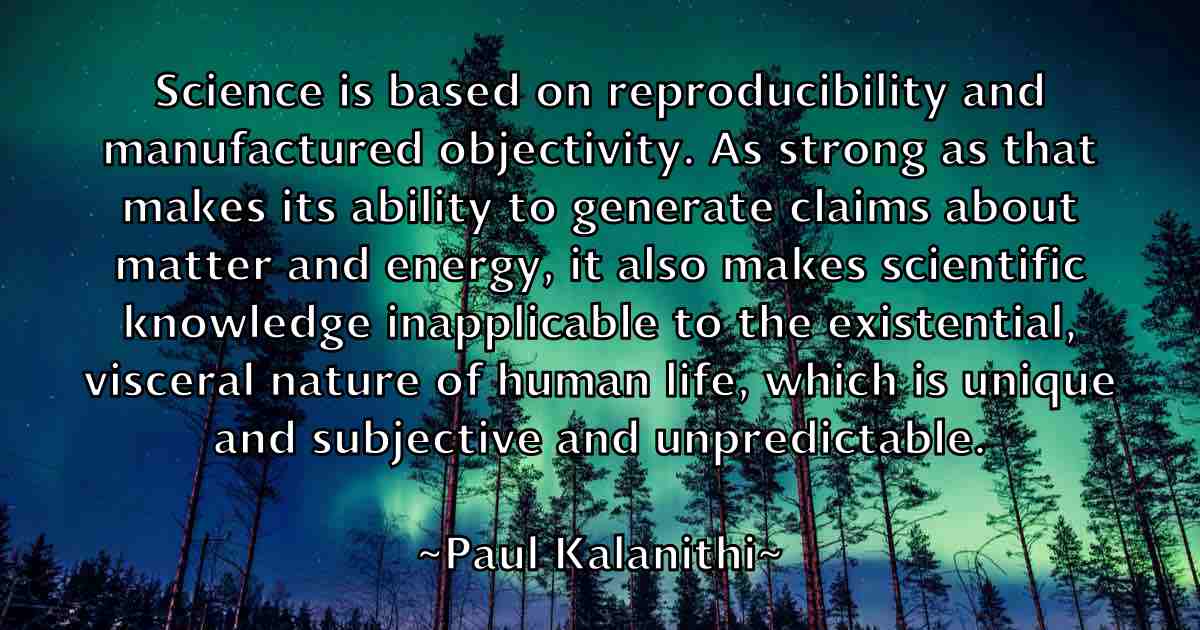 Science is based on reproducibility and manufactured objectivity. As strong as that makes its ability to generate claims about matter and energy, it also makes scientific knowledge inapplicable to the existential, visceral nature of human life, which is unique and subjective and unpredictable.

~Paul Kalanithi~